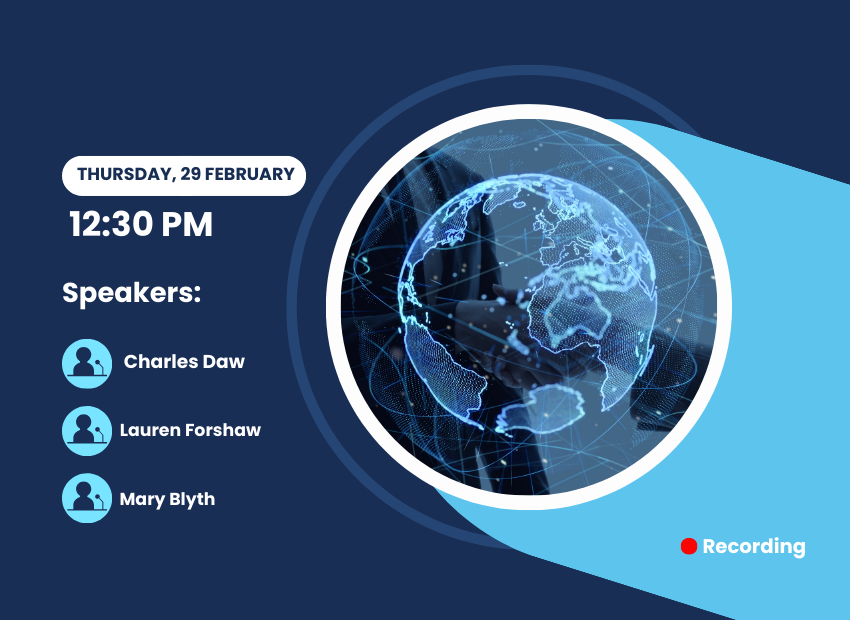 THURSDAY, 29 FEBRUARY

12:30 PM

Speakers:

Charles Daw

Lauren Forshaw

Mary Blyth

Recording